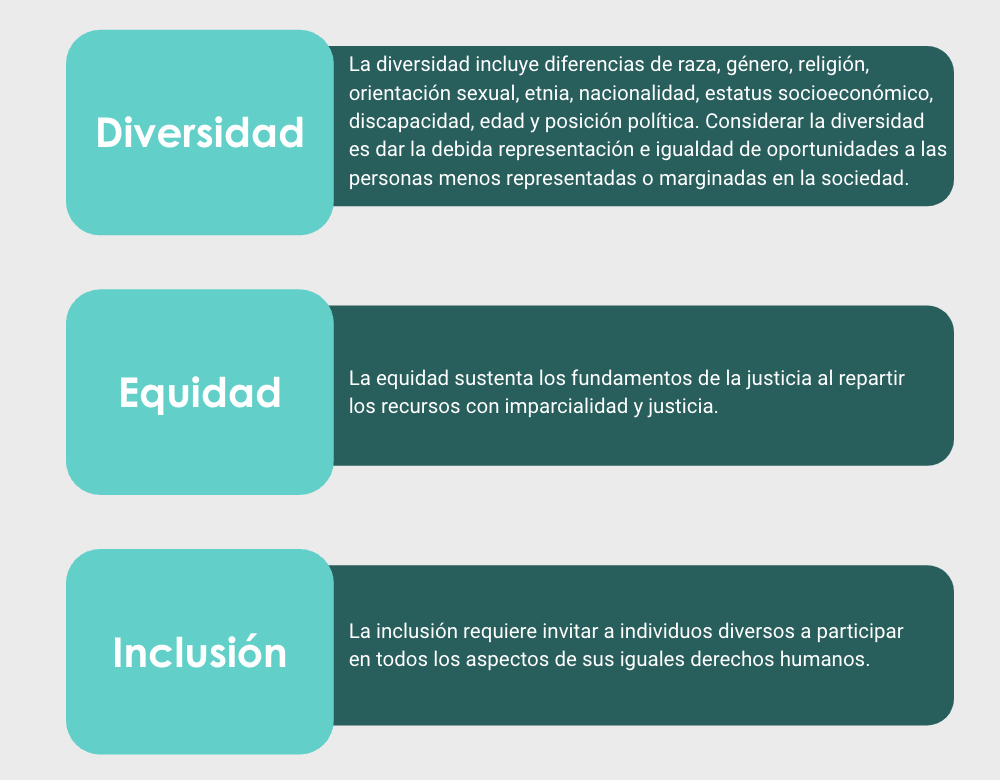 Diversidad

La diversidad incluye diferencias de raza, género, religión, orientación sexual, etnia, nacionalidad, estatus socioeconómico, discapacidad, edad y posición política. Considerar la diversidad es dar la debida representación e igualdad de oportunidades a las personas menos representadas o marginadas en la sociedad.

Equidad

La equidad sustenta los fundamentos de la justicia al repartir los recursos con imparcialidad y justicia.

Inclusión

La inclusión requiere invitar a individuos diversos a participar en todos los aspectos de sus iguales derechos humanos.